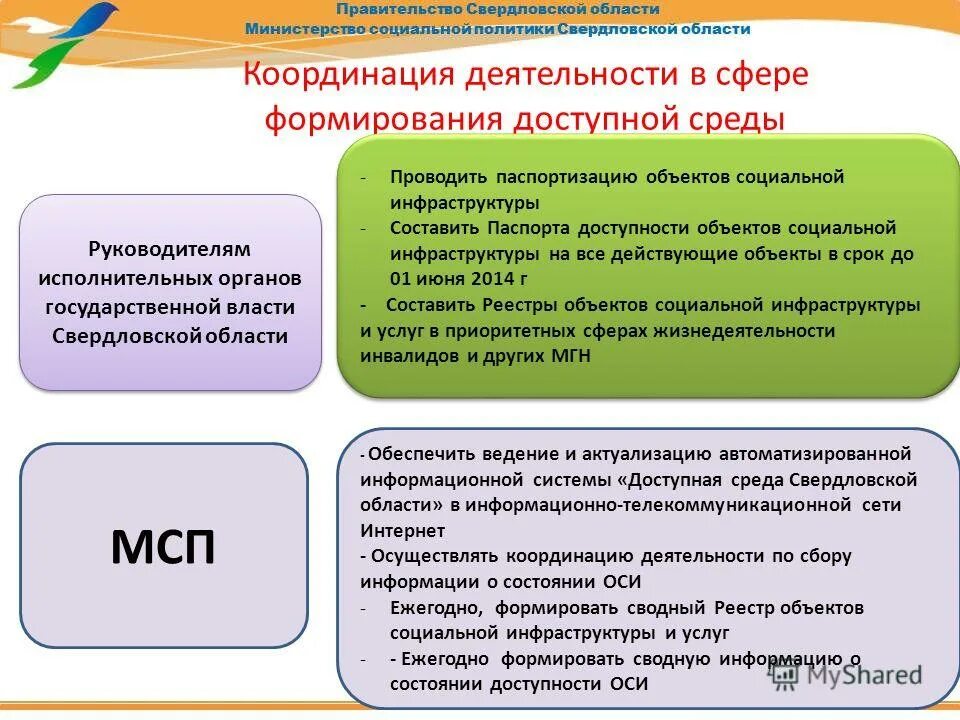 Правительство Свердловской области
Министерство социальной политики Свердловской области

Координация деятельности в сфере формирования доступной среды

Руководителям исполнительных органов государственной власти Свердловской области

- Проводить паспортизацию объектов социальной инфраструктуры
- Составить Паспорта доступности объектов социальной инфраструктуры на все действующие объекты в срок до 01 июня 2014 г
- Составить Реестры объектов социальной инфраструктуры и услуг в приоритетных сферах жизнедеятельности инвалидов и других МГН

МСП

- Обеспечить ведение и актуализацию автоматизированной информационной системы «Доступная среда Свердловской области» в информационно-телекоммуникационной сети Интернет
- Осуществлять координацию деятельности по сбору информации о состоянии ОСИ
- Ежегодно, формировать сводный Реестр объектов социальной инфраструктуры и услуг
- - Ежегодно формировать сводную информацию о состоянии доступности ОСИ

MyShared